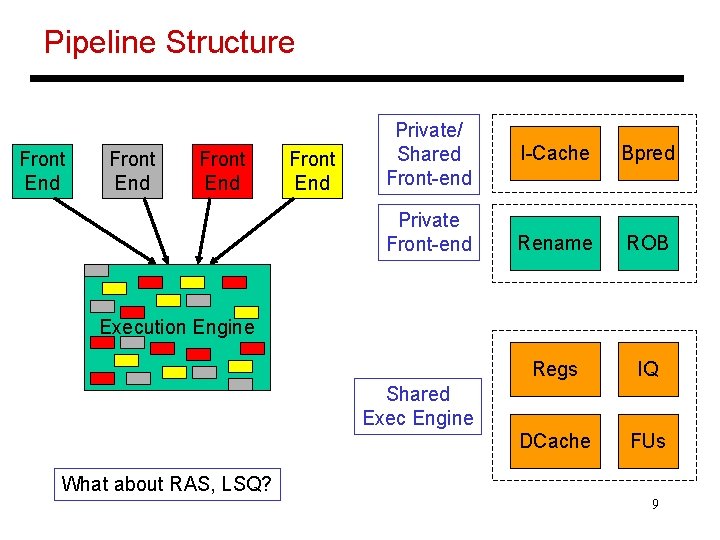 Pipeline Structure

Front End

Front End

Front End

Front End

Execution Engine

What about RAS, LSQ?

Private/
Shared
Front-end

I-Cache

Bpred

Private
Front-end

Rename

ROB

Shared
Exec Engine

Regs

IQ

DCache

FUs

9